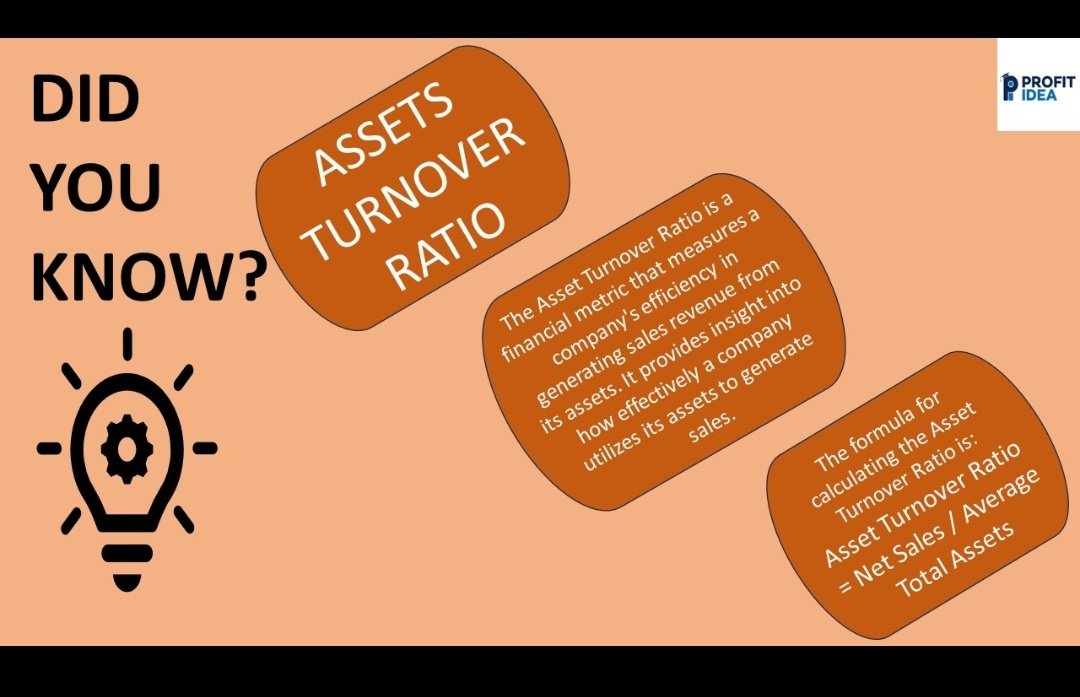 DID YOU KNOW?

PROFIT IDEA

ASSETS TURNOVER RATIO

The Asset Turnover Ratio is a financial metric that measures a company's efficiency in generating sales revenue from its assets. It provides insight into how effectively a company utilizes its assets to generate sales.

The formula for calculating the Asset Turnover Ratio is:
Asset Turnover Ratio = Net Sales / Average Total Assets